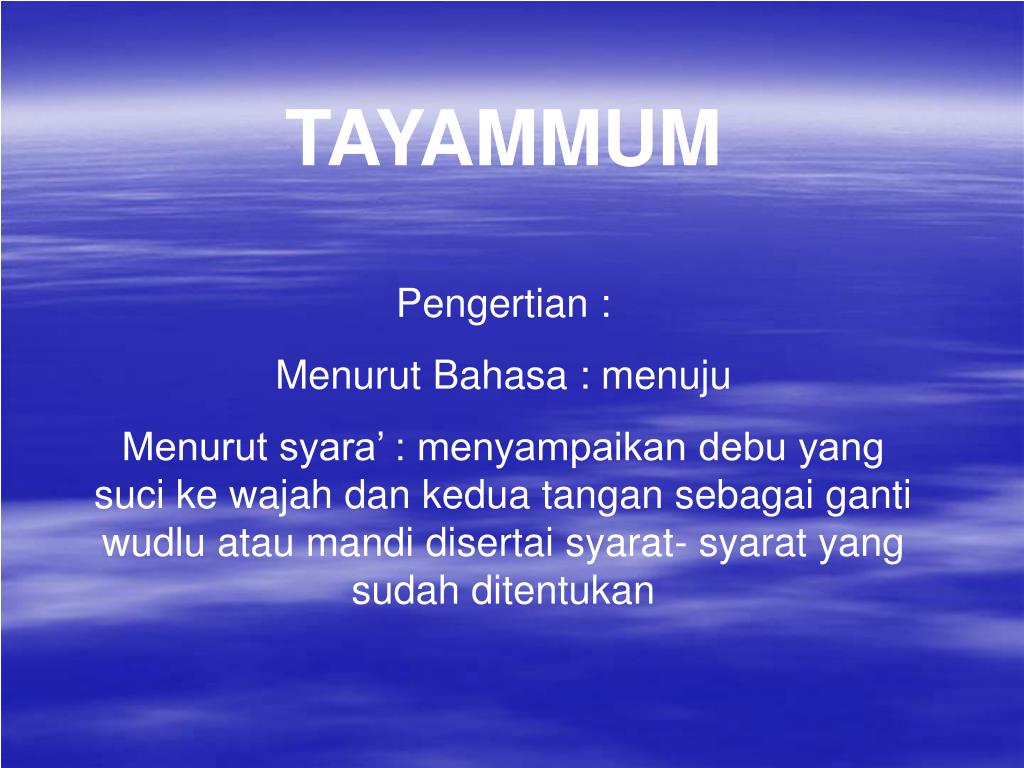 TAYAMMUM

Pengertian :

Menurut Bahasa : menuju

Menurut syara’ : menyampaikan debu yang suci ke wajah dan kedua tangan sebagai ganti wudlu atau mandi disertai syarat- syarat yang sudah ditentukan